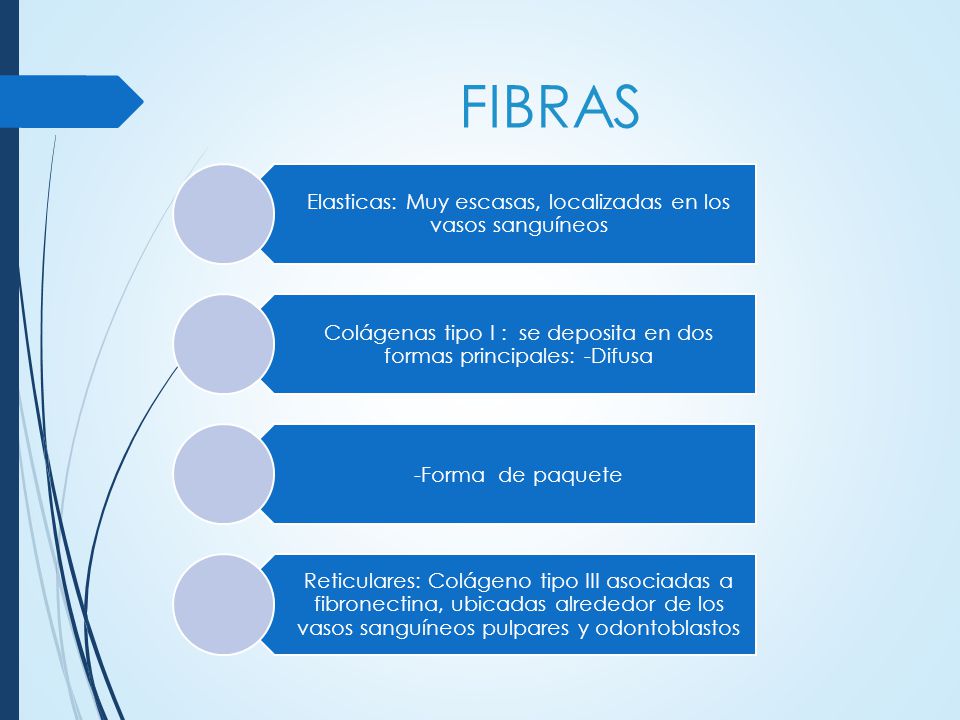 FIBRAS

Elasticas: Muy escasas, localizadas en los vasos sanguíneos

Colágenas tipo I : se deposita en dos formas principales: -Difusa

-Forma de paquete

Reticulares: Colágeno tipo III asociadas a fibronectina, ubicadas alrededor de los vasos sanguíneos pulpares y odontoblastos